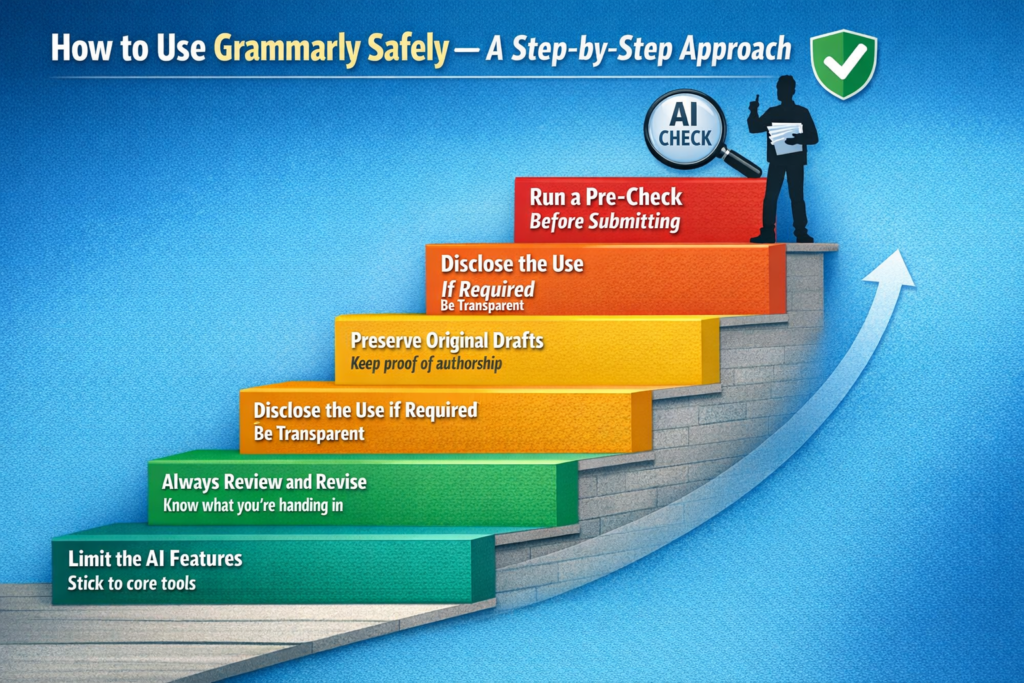 How to Use Grammarly Safely — A Step-by-Step Approach

AI CHECK

Run a Pre-Check
Before Submitting

Disclose the Use
If Required
Be Transparent

Preserve Original Drafts
Keep proof of authorship

Disclose the Use if Required
Be Transparent

Always Review and Revise
Know what you're handing in

Limit the AI Features
Stick to core tools